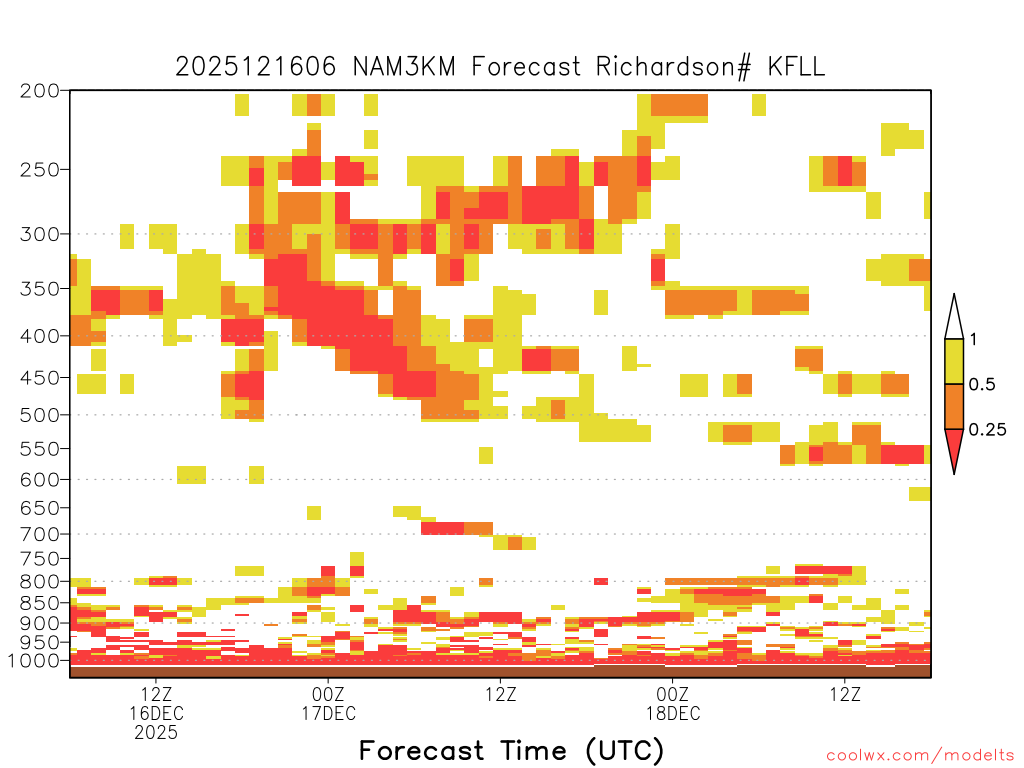 2025121606 NAM3KM Forecast Richardson# KFLL

200
250
300
350
400
450
500
550
600
650
700
750
800
850
900
950
1000

1
0.5
0.25

12Z
16DEC
2025
00Z
17DEC
12Z
00Z
18DEC
12Z

Forecast Time (UTC)

coolwx.com/modelts